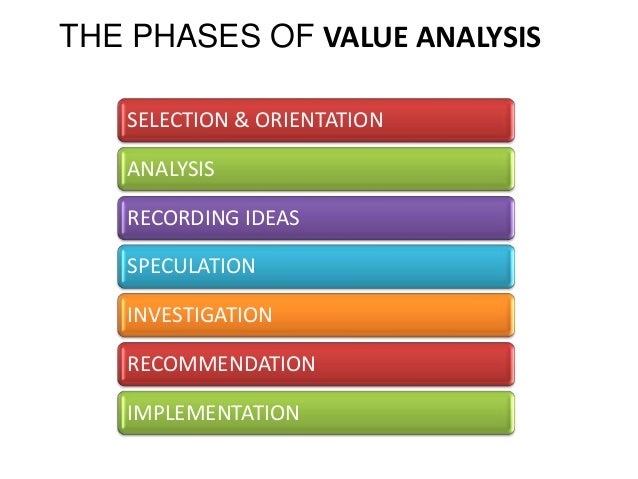 THE PHASES OF VALUE ANALYSIS

SELECTION & ORIENTATION

ANALYSIS

RECORDING IDEAS

SPECULATION

INVESTIGATION

RECOMMENDATION

IMPLEMENTATION